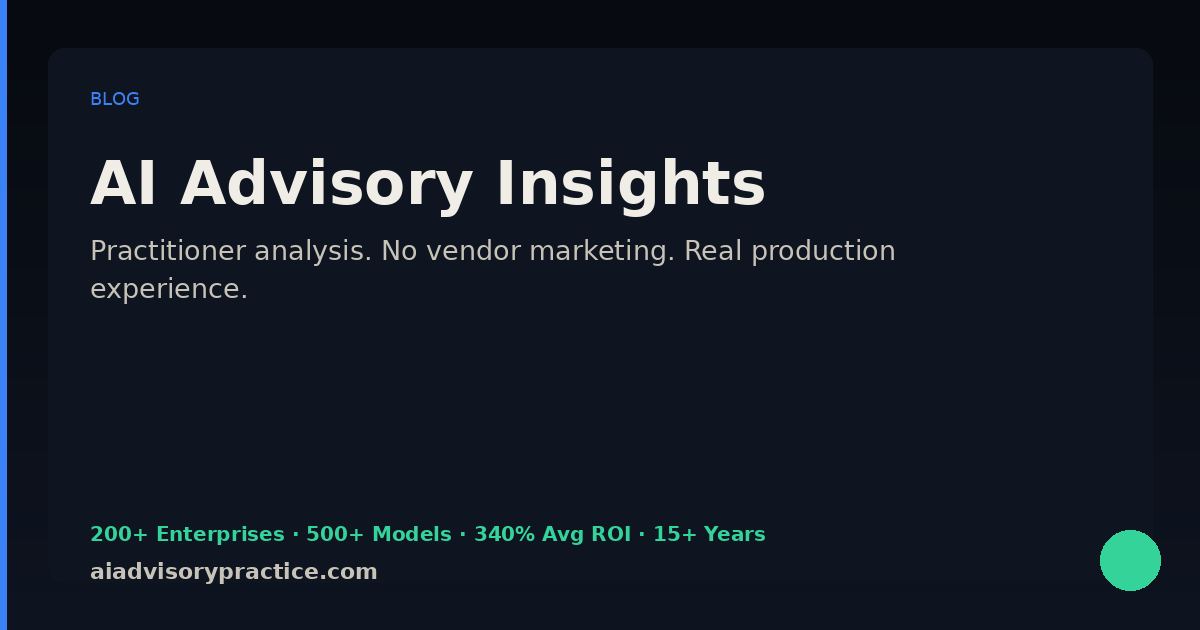 BLOG

AI Advisory Insights

Practitioner analysis. No vendor marketing. Real production experience.

200+ Enterprises · 500+ Models · 340% Avg ROI · 15+ Years

aiadvisorypractice.com